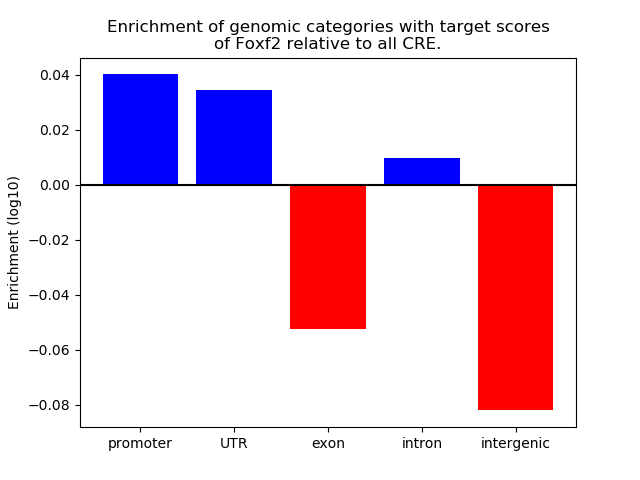 Enrichment of genomic categories with target scores of Foxf2 relative to all CRE.

Enrichment (log10)

0.04
0.02
0.00
−0.02
−0.04
−0.06
−0.08

promoter
UTR
exon
intron
intergenic